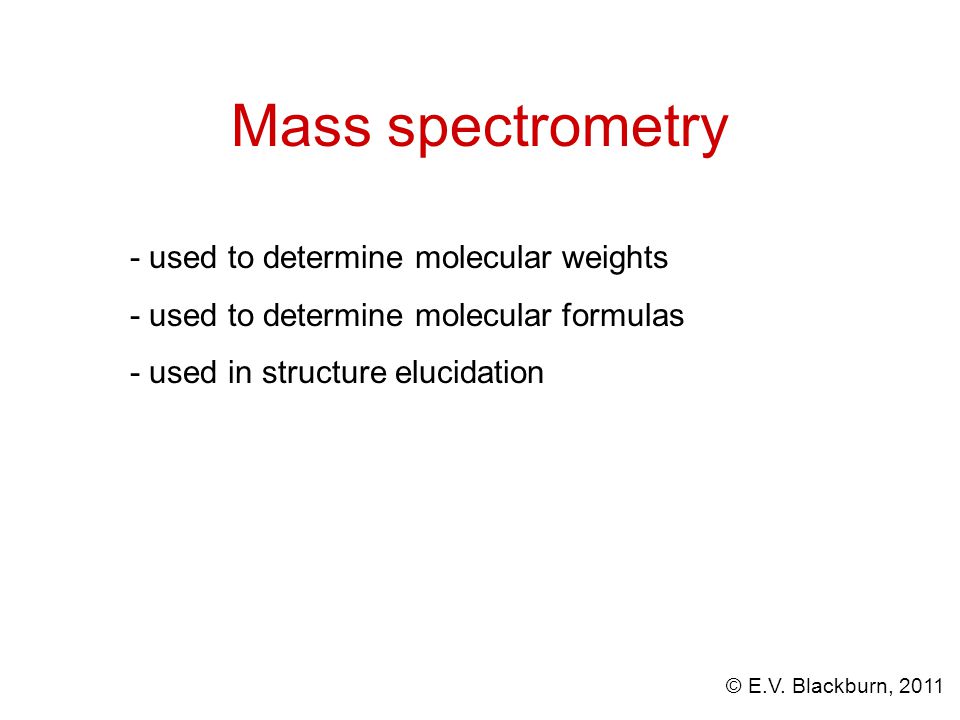 Mass spectrometry

- used to determine molecular weights
- used to determine molecular formulas
- used in structure elucidation

© E.V. Blackburn, 2011